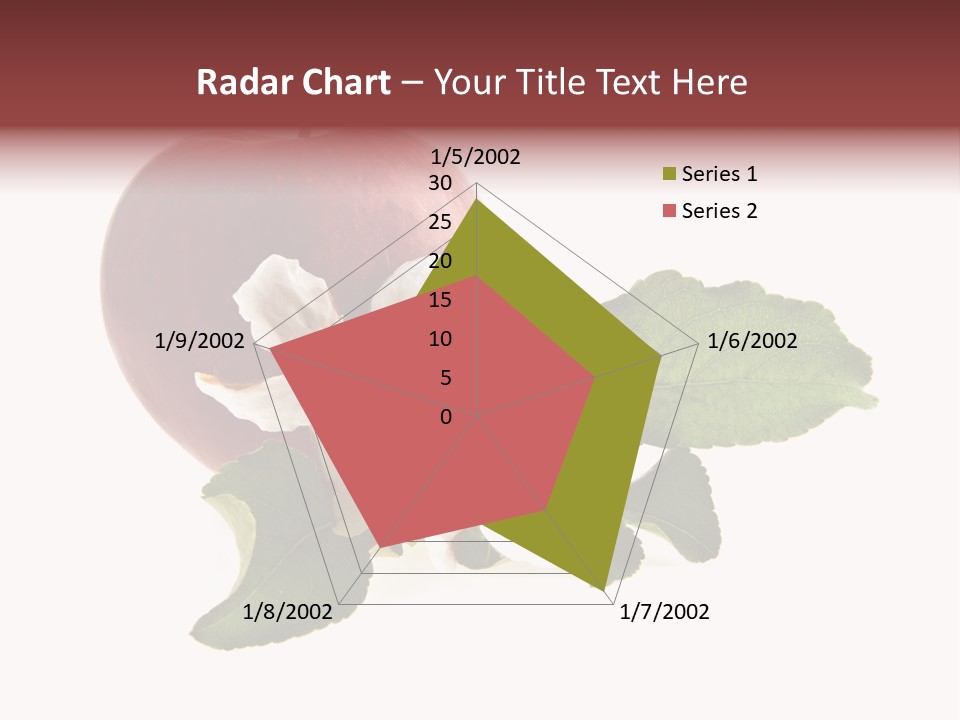 Radar Chart – Your Title Text Here

1/5/2002
30
25
20
15
10
5
0
1/6/2002
1/7/2002
1/8/2002
1/9/2002

Series 1
Series 2